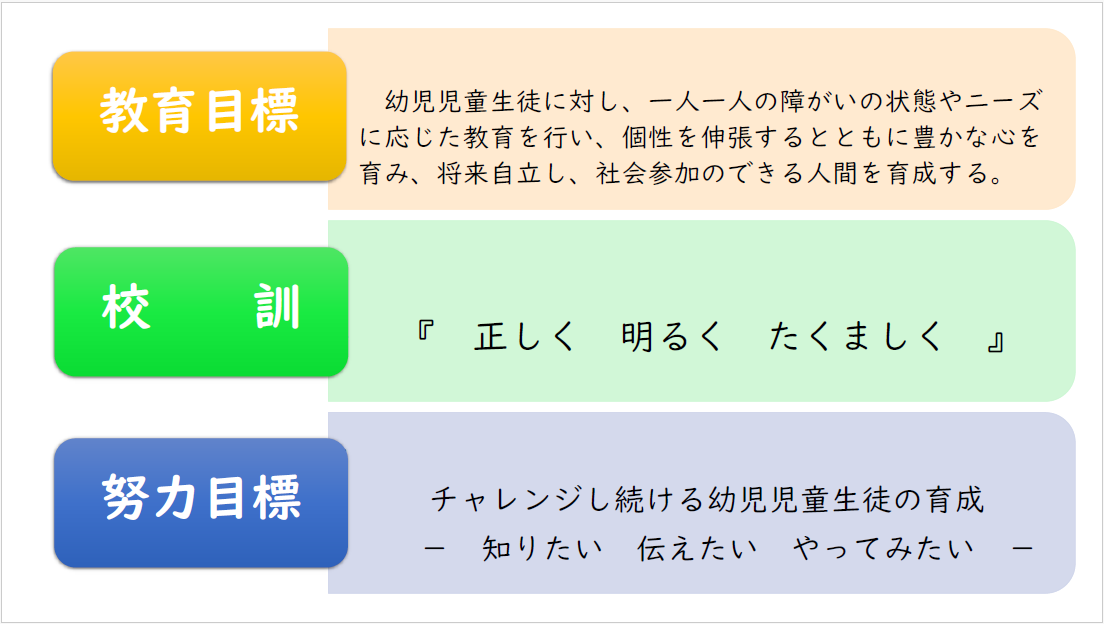 教育目標

幼児児童生徒に対し、一人一人の障がいの状態やニーズに応じた教育を行い、個性を伸張するとともに豊かな心を育み、将来自立し、社会参加のできる人間を育成する。

校　訓

『　正しく　明るく　たくましく　』

努力目標

チャレンジし続ける幼児児童生徒の育成
－　知りたい　伝えたい　やってみたい　－